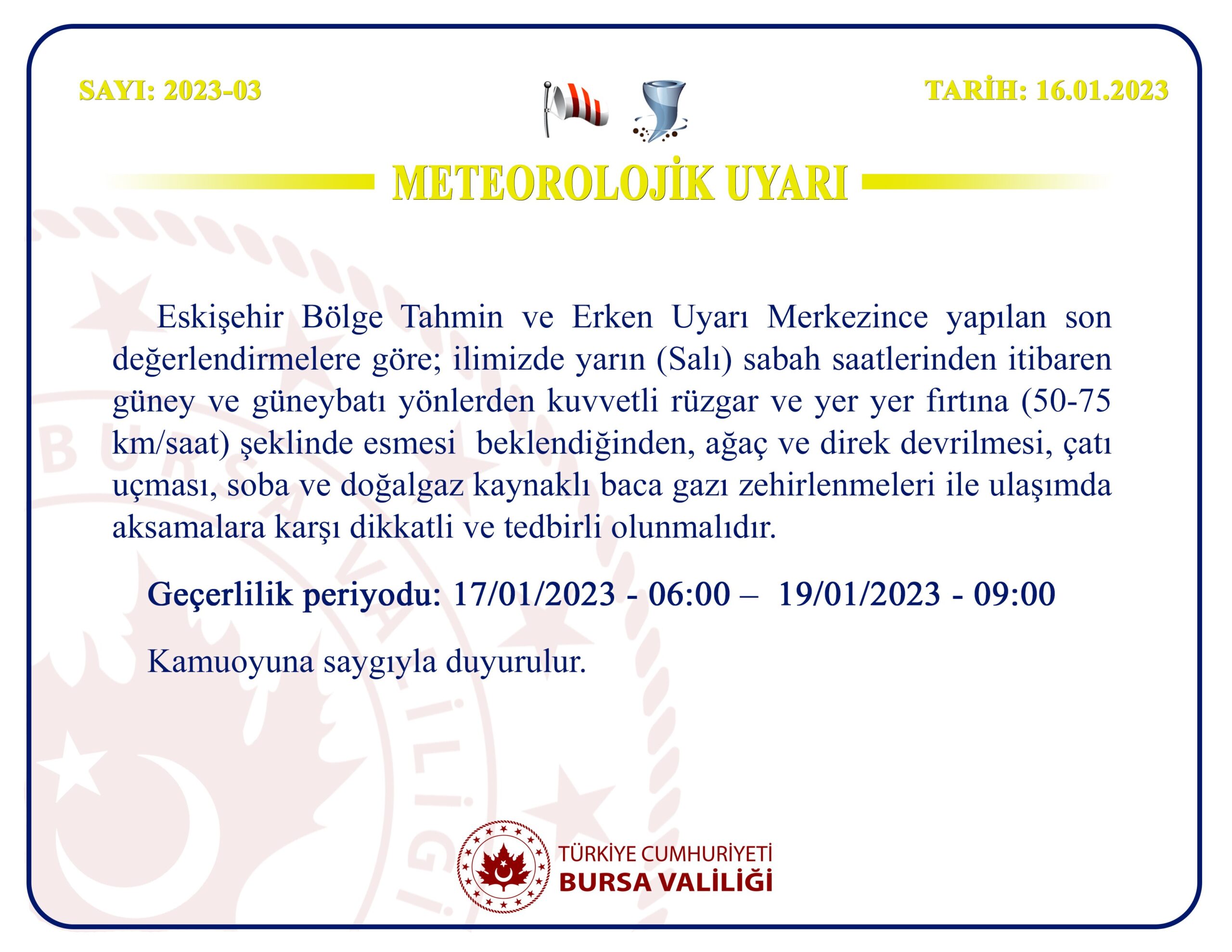 SAYI: 2023-03

TARİH: 16.01.2023

METEOROLOJİK UYARI

Eskişehir Bölge Tahmin ve Erken Uyarı Merkezince yapılan son değerlendirmelere göre; ilimizde yarın (Salı) sabah saatlerinden itibaren güney ve güneybatı yönlerden kuvvetli rüzgar ve yer yer fırtına (50-75 km/saat) şeklinde esmesi beklendiğinden, ağaç ve direk devrilmesi, çatı uçması, soba ve doğalgaz kaynaklı baca gazı zehirlenmeleri ile ulaşımda aksamalara karşı dikkatli ve tedbirli olunmalıdır.

Geçerlilik periyodu: 17/01/2023 - 06:00 – 19/01/2023 - 09:00

Kamuoyuna saygıyla duyurulur.

TÜRKİYE CUMHURİYETİ
BURSA VALİLİĞİ